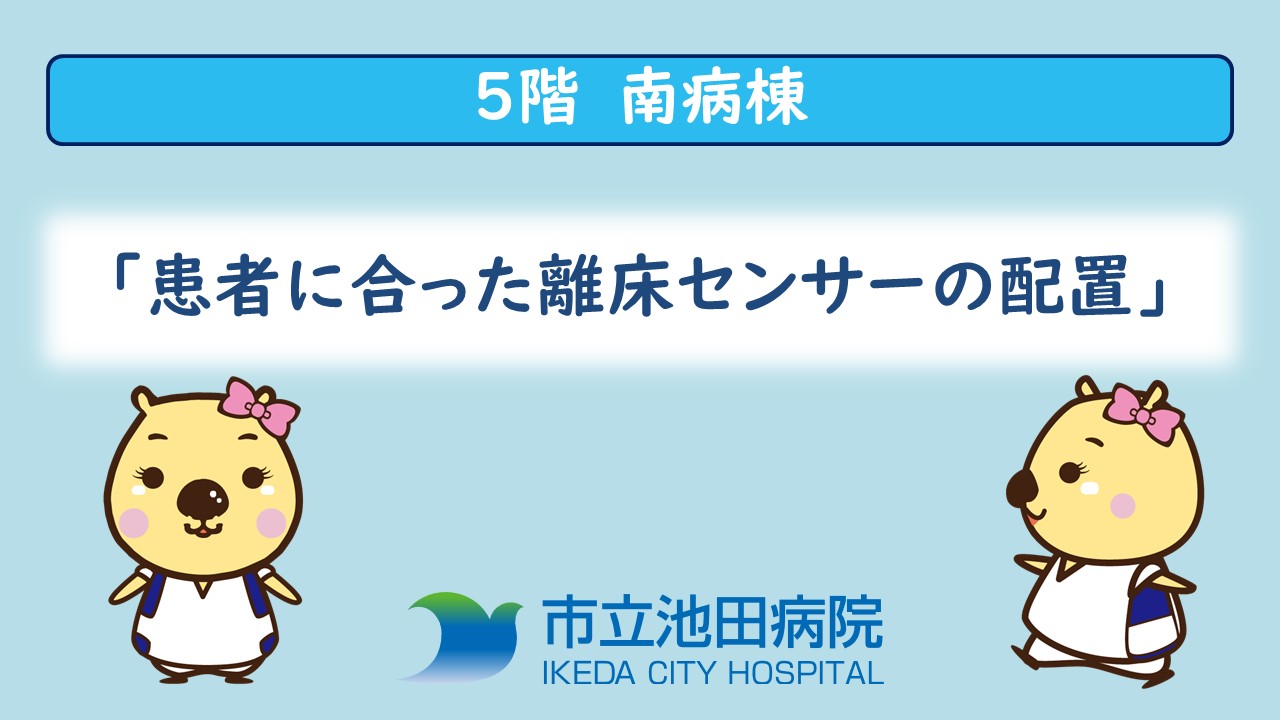 5階　南病棟

「患者に合った離床センサーの配置」

市立池田病院
IKEDA CITY HOSPITAL